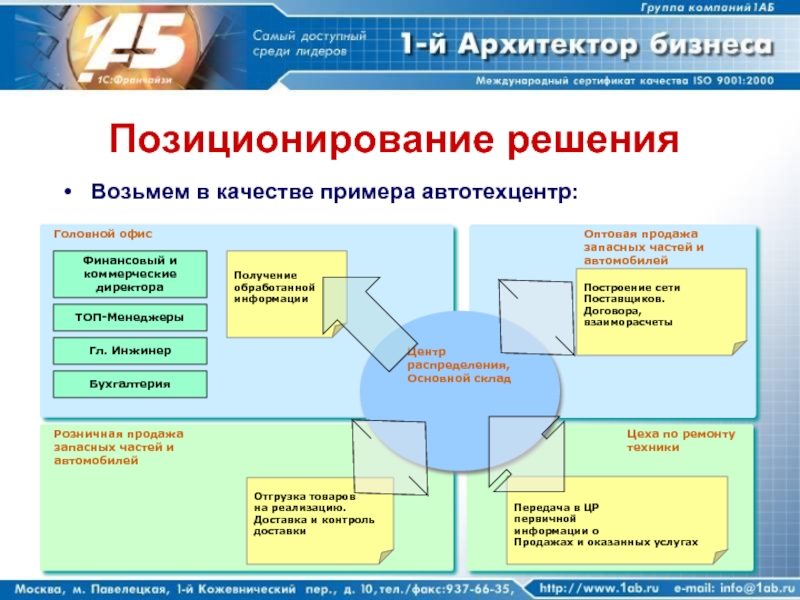 Группа компаний 1АБ

1АБ
1С:Франчайзи

Самый доступный среди лидеров

1-й Архитектор бизнеса

Международный сертификат качества ISO 9001:2000

Позиционирование решения

• Возьмем в качестве примера автотехцентр:

Головной офис

Финансовый и коммерческие директора

ТОП-Менеджеры

Гл. Инжинер

Бухгалтерия

Получение обработанной информации

Оптовая продажа запасных частей и автомобилей

Построение сети Поставщиков. Договора, взаиморасчеты

Центр распределения, Основной склад

Розничная продажа запасных частей и автомобилей

Отгрузка товаров на реализацию. Доставка и контроль доставки

Цеха по ремонту техники

Передача в ЦР первичной информации о Продажах и оказанных услугах

Москва, м. Павелецкая, 1-й Кожевнический пер., д. 10, тел./факс:937-66-35, http://www.1ab.ru e-mail: info@1ab.ru